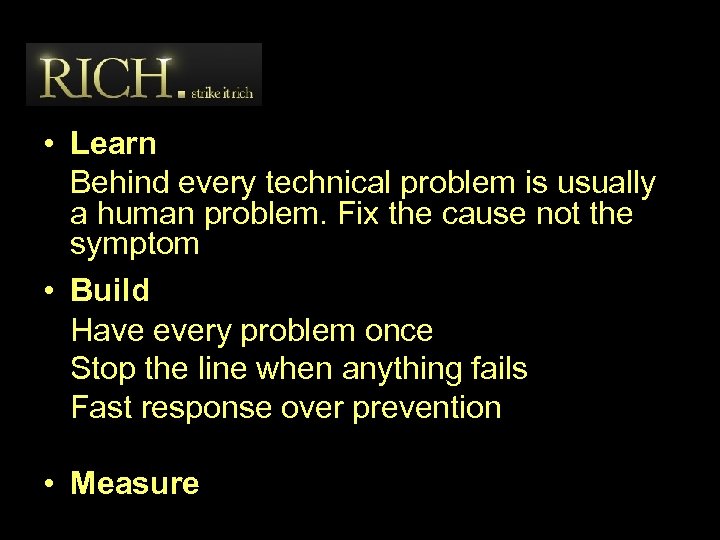 RICH. strike it rich

• Learn

Behind every technical problem is usually a human problem. Fix the cause not the symptom

• Build

Have every problem once

Stop the line when anything fails

Fast response over prevention

• Measure